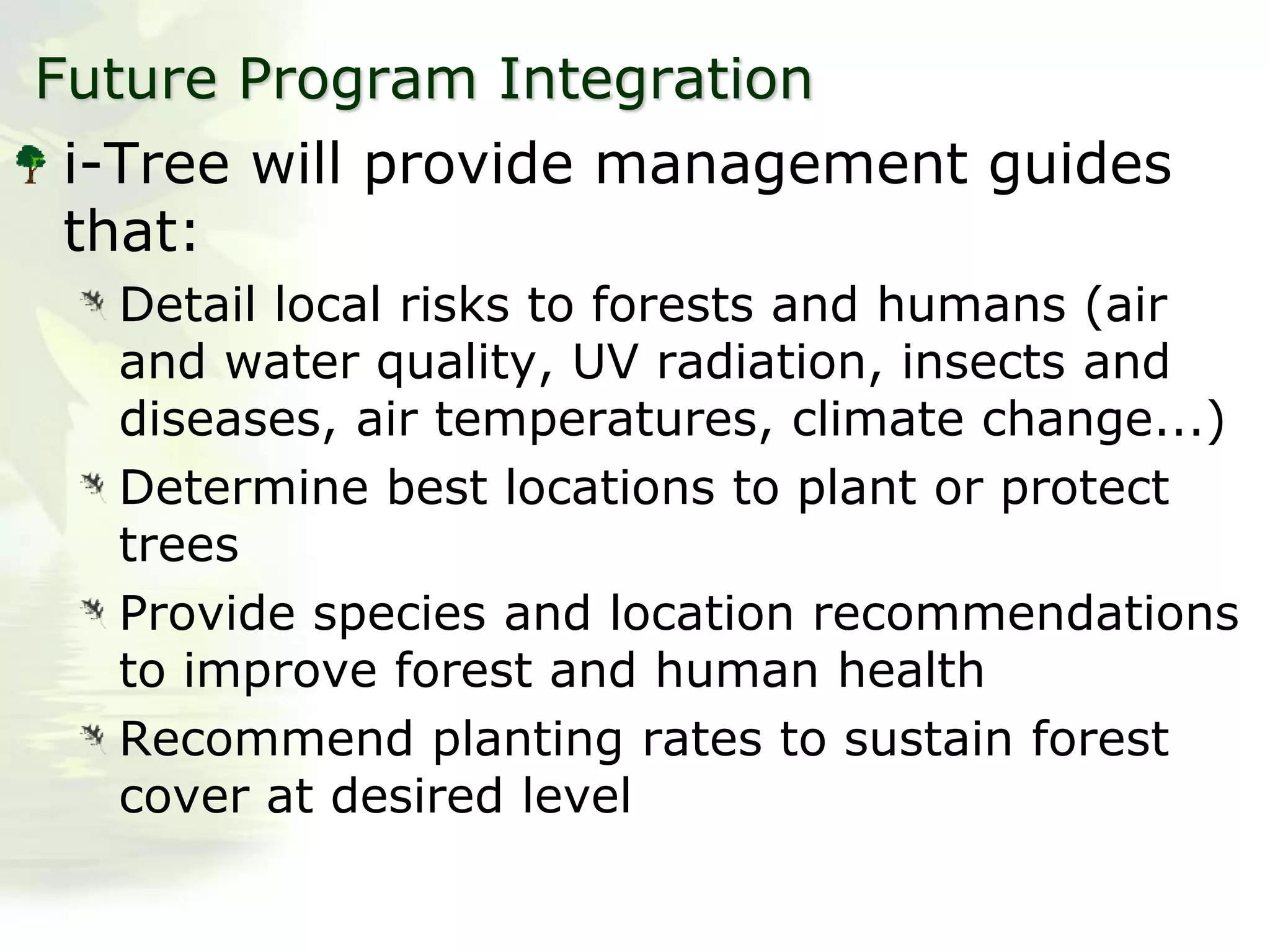 Future Program Integration

i-Tree will provide management guides that:

Detail local risks to forests and humans (air and water quality, UV radiation, insects and diseases, air temperatures, climate change...)

Determine best locations to plant or protect trees

Provide species and location recommendations to improve forest and human health

Recommend planting rates to sustain forest cover at desired level